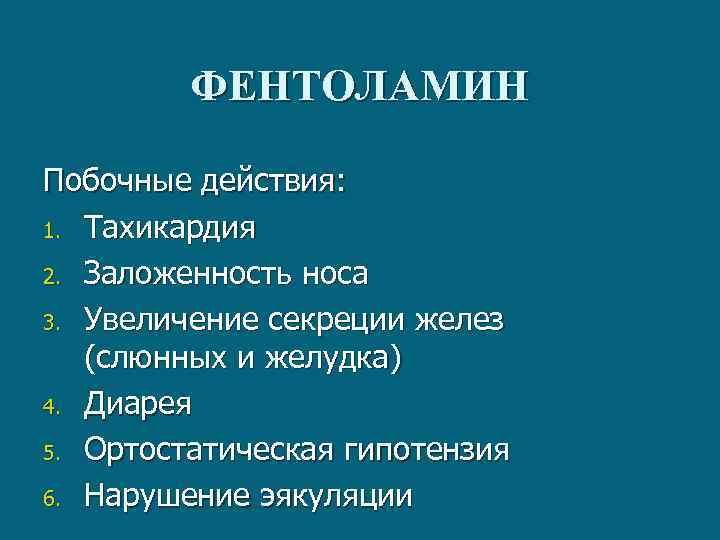 ФЕНТОЛАМИН

Побочные действия:

1. Тахикардия
2. Заложенность носа
3. Увеличение секреции желез (слюнных и желудка)
4. Диарея
5. Ортостатическая гипотензия
6. Нарушение эякуляции